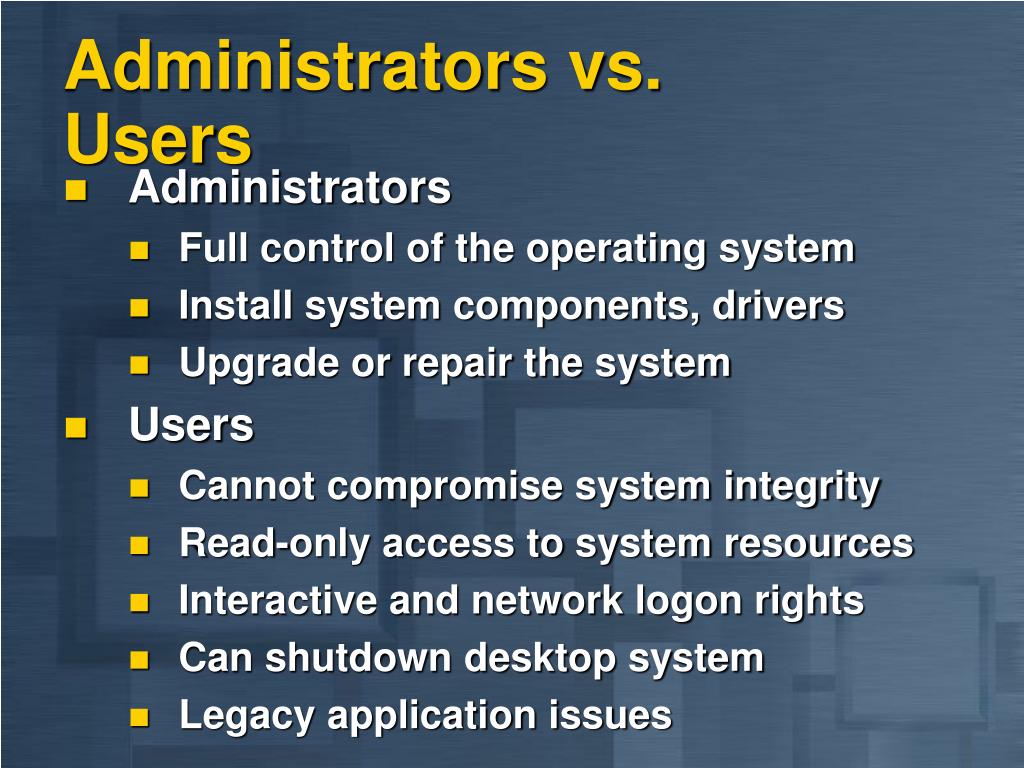 Administrators vs. Users

- Administrators
  - Full control of the operating system
  - Install system components, drivers
  - Upgrade or repair the system
- Users
  - Cannot compromise system integrity
  - Read-only access to system resources
  - Interactive and network logon rights
  - Can shutdown desktop system
  - Legacy application issues